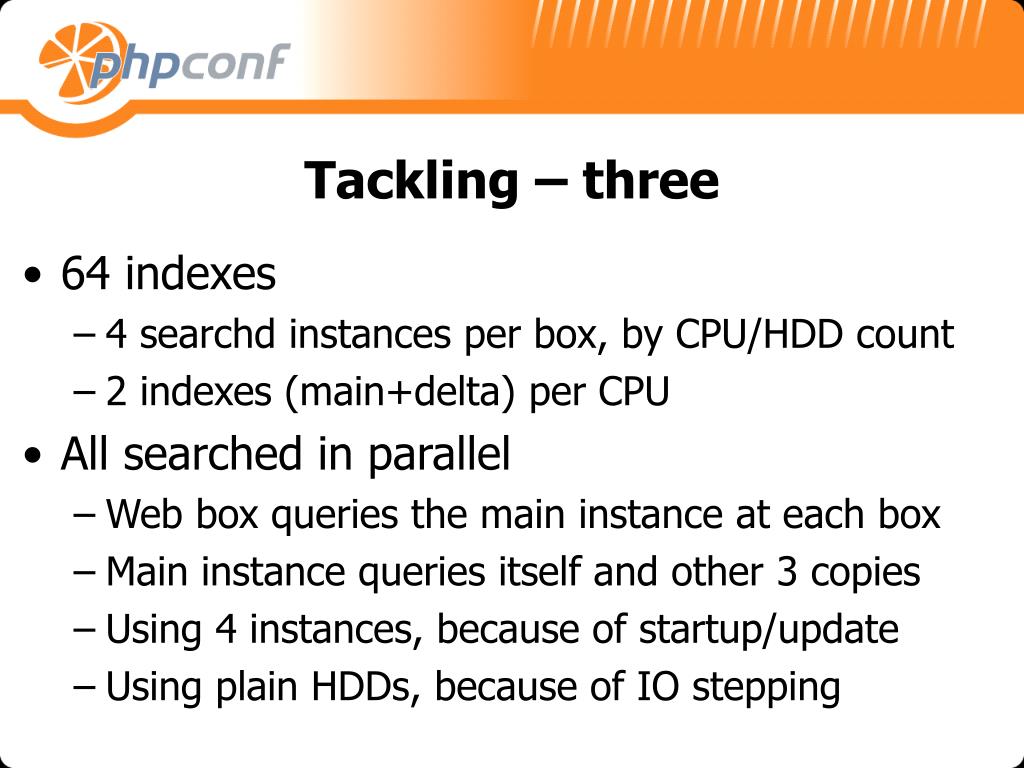 phpconf

Tackling – three

• 64 indexes
– 4 searchd instances per box, by CPU/HDD count
– 2 indexes (main+delta) per CPU

• All searched in parallel
– Web box queries the main instance at each box
– Main instance queries itself and other 3 copies
– Using 4 instances, because of startup/update
– Using plain HDDs, because of IO stepping